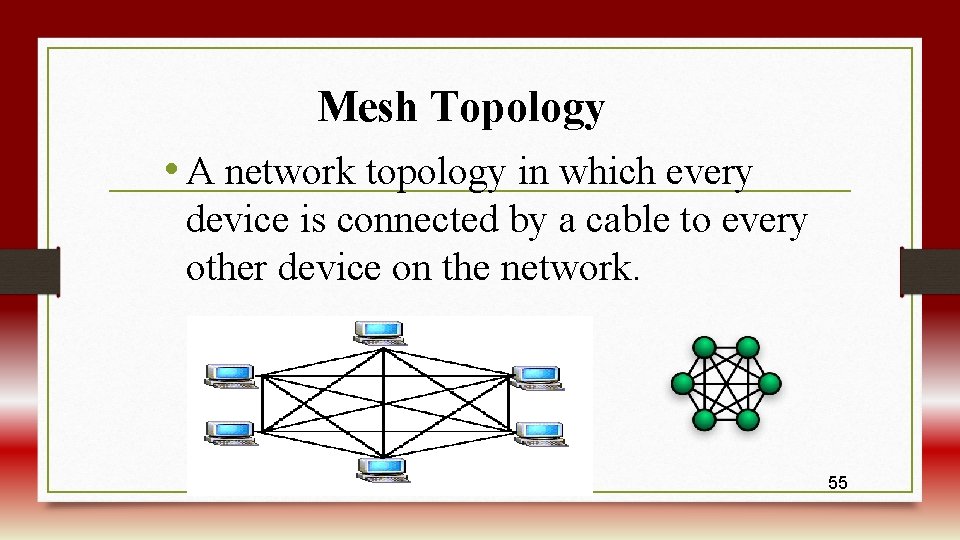 Mesh Topology

• A network topology in which every device is connected by a cable to every other device on the network.

55